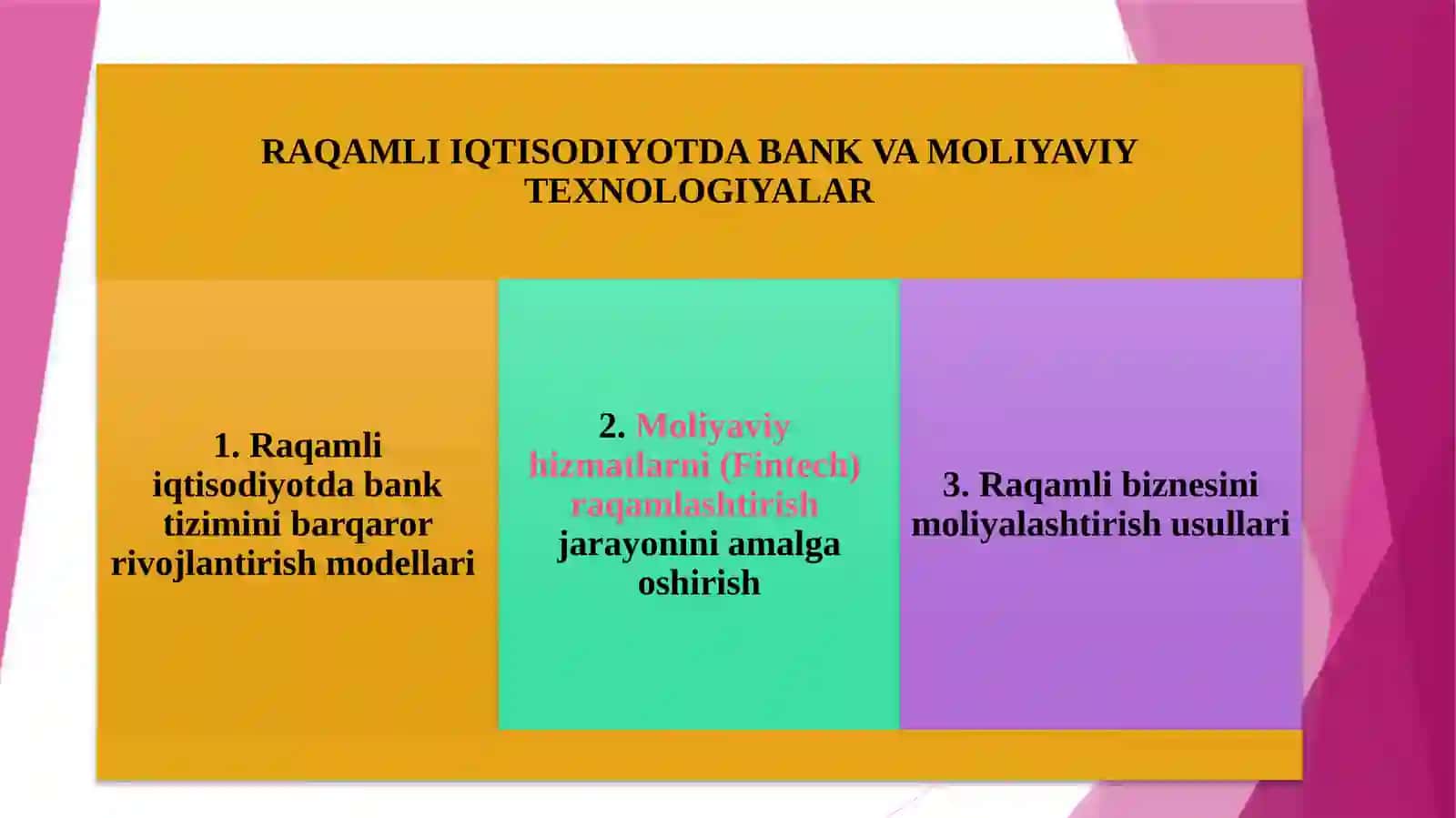 RAQAMLI IQTISODIYOTDA BANK VA MOLIYAVIY TEXNOLOGIYALAR

1. Raqamli iqtisodiyotda bank tizimini barqaror rivojlantirish modellari

2. Moliyaviy hizmatlarni (Fintech) raqamlashtirish jarayonini amalga oshirish

3. Raqamli biznesini moliyalashtirish usullari